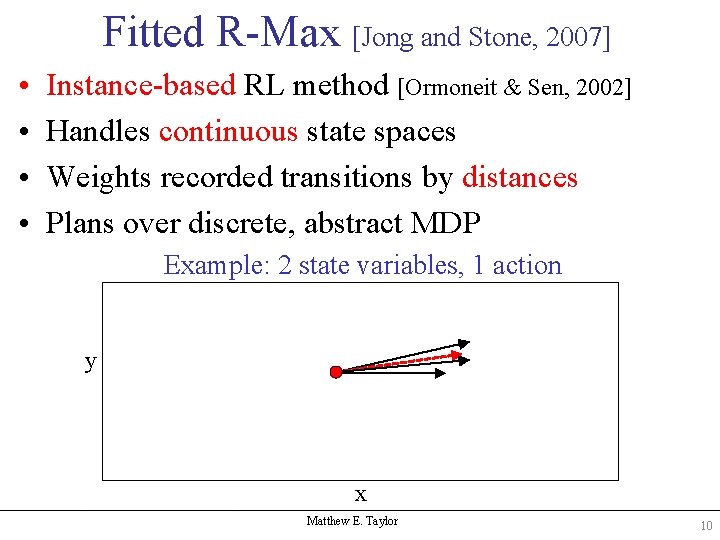 Fitted R-Max [Jong and Stone, 2007]

• Instance-based RL method [Ormoneit & Sen, 2002]
• Handles continuous state spaces
• Weights recorded transitions by distances
• Plans over discrete, abstract MDP

Example: 2 state variables, 1 action

y

x

Matthew E. Taylor

10